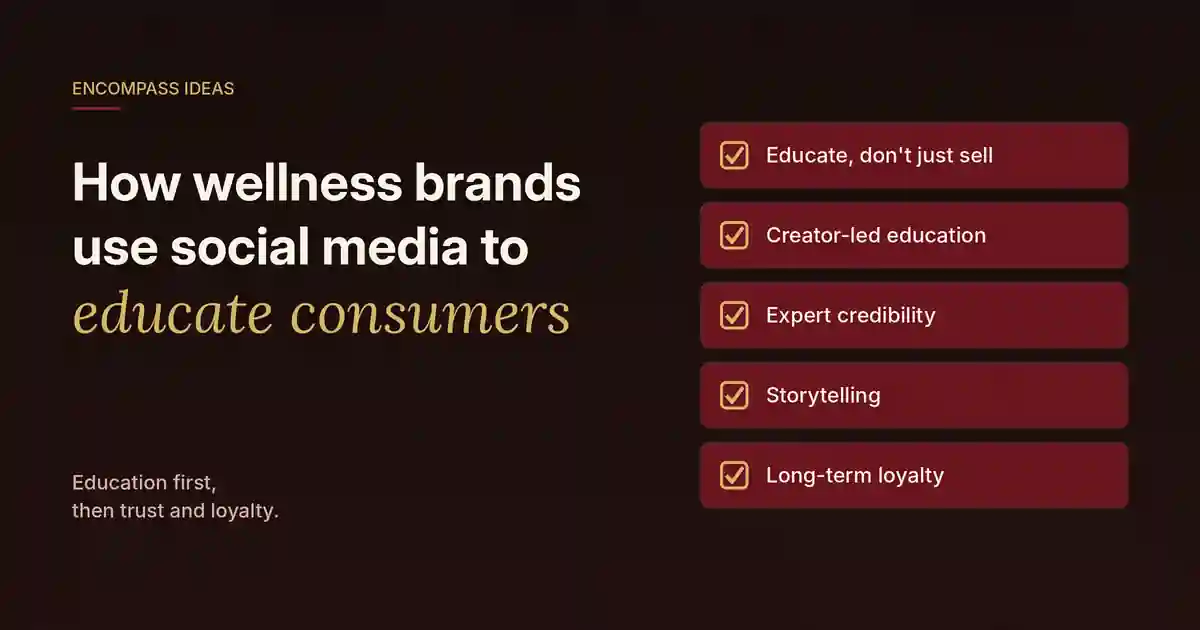 ENCOMPASS IDEAS

How wellness brands use social media to educate consumers

Education first, then trust and loyalty.

☑ Educate, don't just sell

☑ Creator-led education

☑ Expert credibility

☑ Storytelling

☑ Long-term loyalty